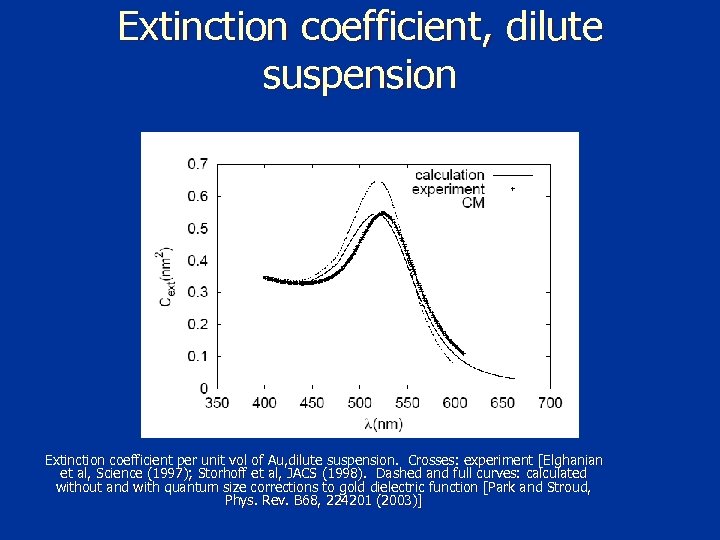 Extinction coefficient, dilute suspension

calculation
experiment
CM

0.7
0.6
0.5
0.4
0.3
0.2
0.1
0

$C_{ext}(nm^2)$

350 400 450 500 550 600 650 700

$\lambda$(nm)

Extinction coefficient per unit vol of Au,dilute suspension. Crosses: experiment [Elghanian et al, Science (1997); Storhoff et al, JACS (1998). Dashed and full curves: calculated without and with quantum size corrections to gold dielectric function [Park and Stroud, Phys. Rev. B68, 224201 (2003)]